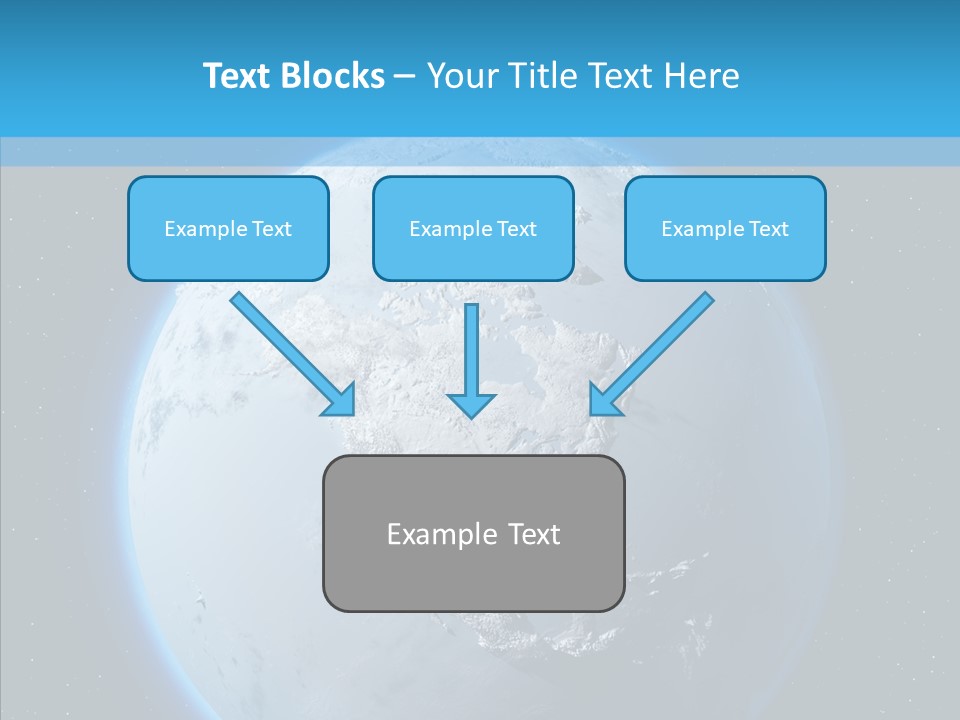 Text Blocks – Your Title Text Here

Example Text

Example Text

Example Text

Example Text